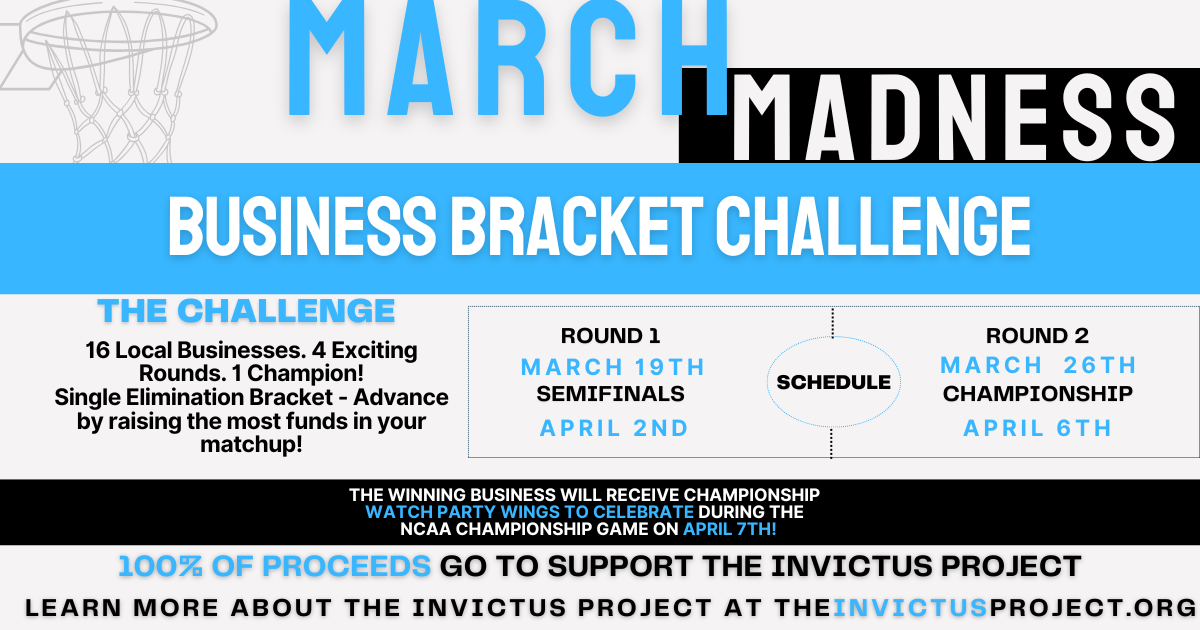 MARCH MADNESS

BUSINESS BRACKET CHALLENGE

THE CHALLENGE

16 Local Businesses. 4 Exciting Rounds. 1 Champion! Single Elimination Bracket - Advance by raising the most funds in your matchup!

ROUND 1
MARCH 19TH
SEMIFINALS
APRIL 2ND

SCHEDULE

ROUND 2
MARCH 26TH
CHAMPIONSHIP
APRIL 6TH

THE WINNING BUSINESS WILL RECEIVE CHAMPIONSHIP WATCH PARTY WINGS TO CELEBRATE DURING THE NCAA CHAMPIONSHIP GAME ON APRIL 7TH!

100% OF PROCEEDS GO TO SUPPORT THE INVICTUS PROJECT

LEARN MORE ABOUT THE INVICTUS PROJECT AT THEINVICTUSPROJECT.ORG